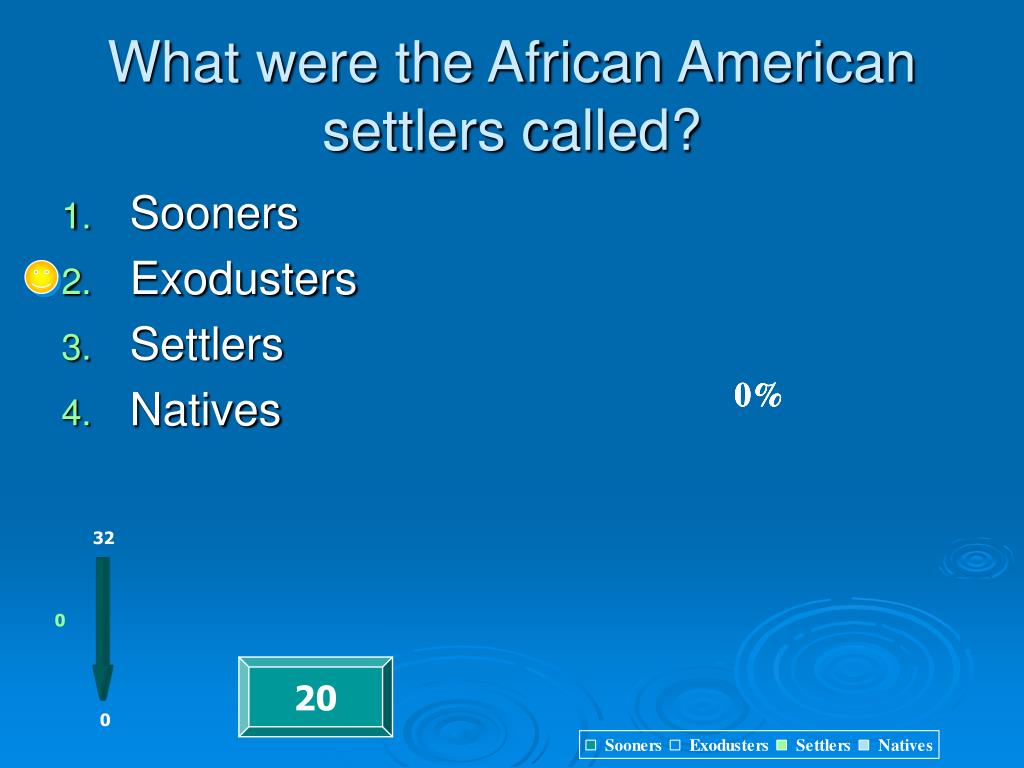 What were the African American settlers called?

1. Sooners
2. Exodusters
3. Settlers
4. Natives

0%

32

0

0

20

Sooners Exodusters Settlers Natives